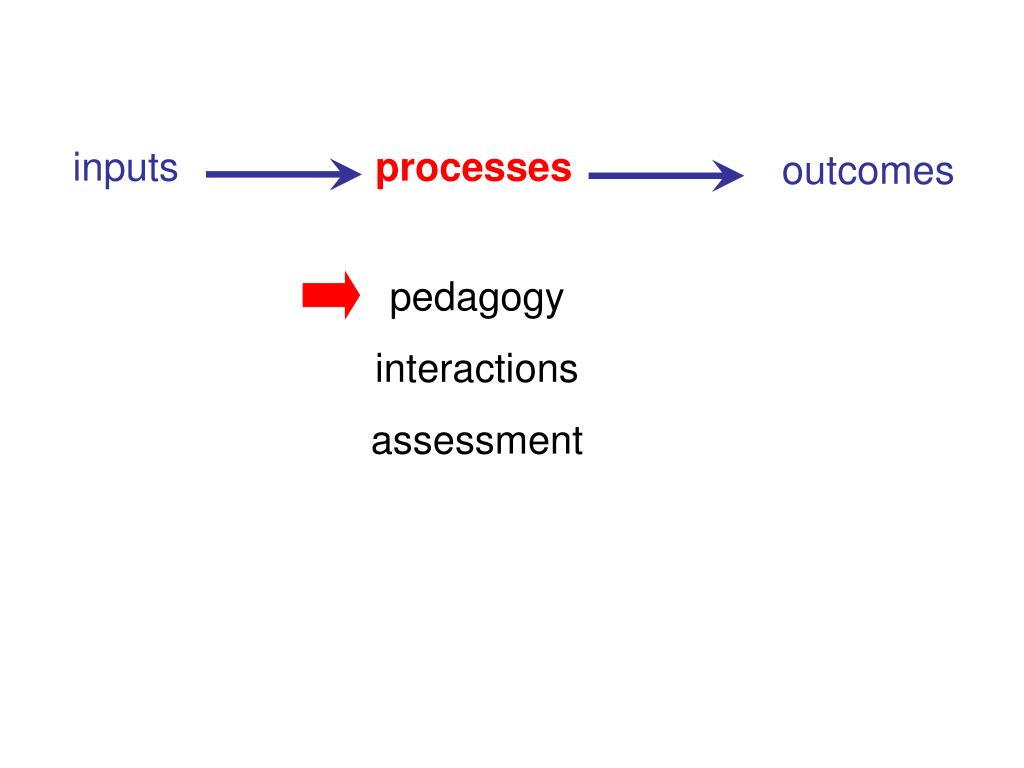 inputs processes outcomes

pedagogy

interactions

assessment